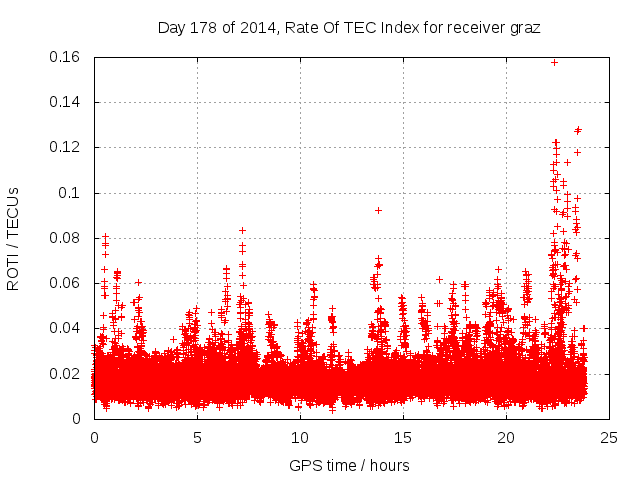 Day 178 of 2014, Rate Of TEC Index for receiver graz

ROTI / TECUs

0.16
0.14
0.12
0.1
0.08
0.06
0.04
0.02
0

0
5
10
15
20
25

GPS time / hours